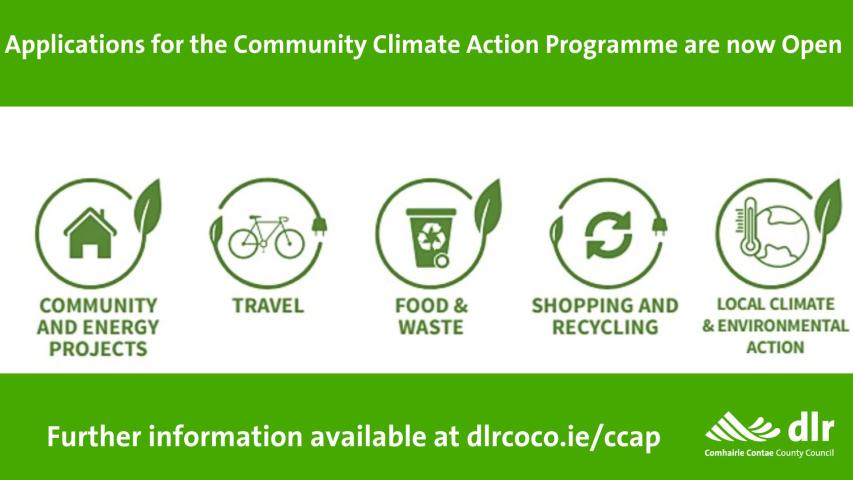 Applications for the Community Climate Action Programme are now Open

COMMUNITY AND ENERGY PROJECTS

TRAVEL

FOOD & WASTE

SHOPPING AND RECYCLING

LOCAL CLIMATE & ENVIRONMENTAL ACTION

Further information available at dlrcoco.ie/ccap

dlr
Comhairle Contae County Council